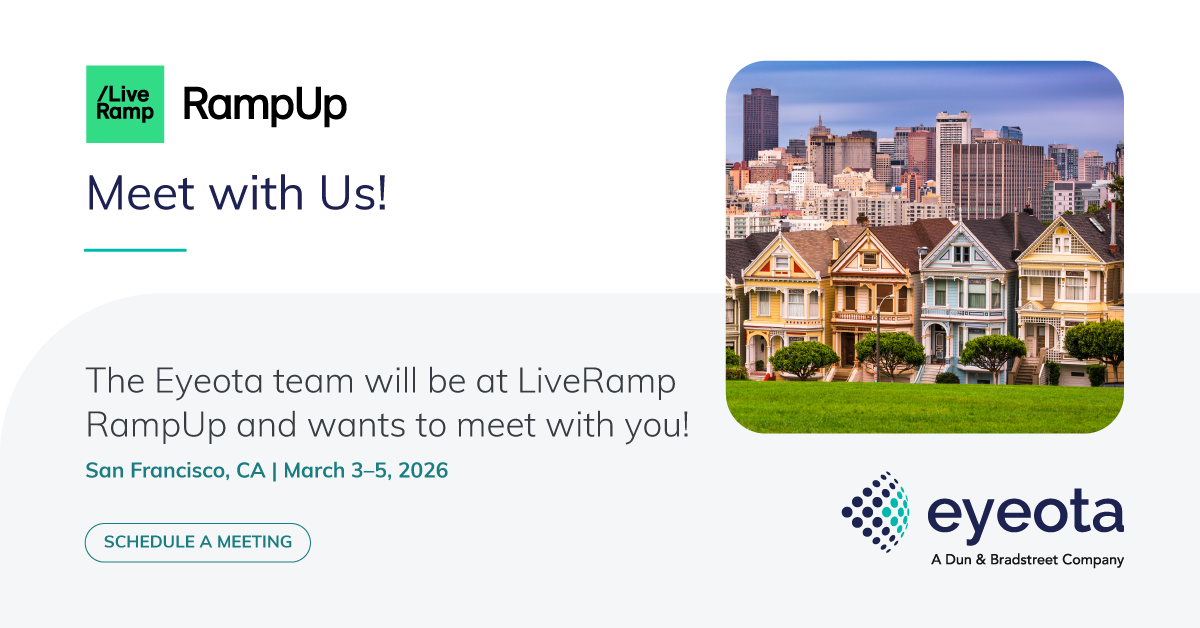 /Live Ramp RampUp

Meet with Us!

The Eyeota team will be at LiveRamp RampUp and wants to meet with you!

San Francisco, CA | March 3–5, 2026

SCHEDULE A MEETING

eyeota
A Dun & Bradstreet Company